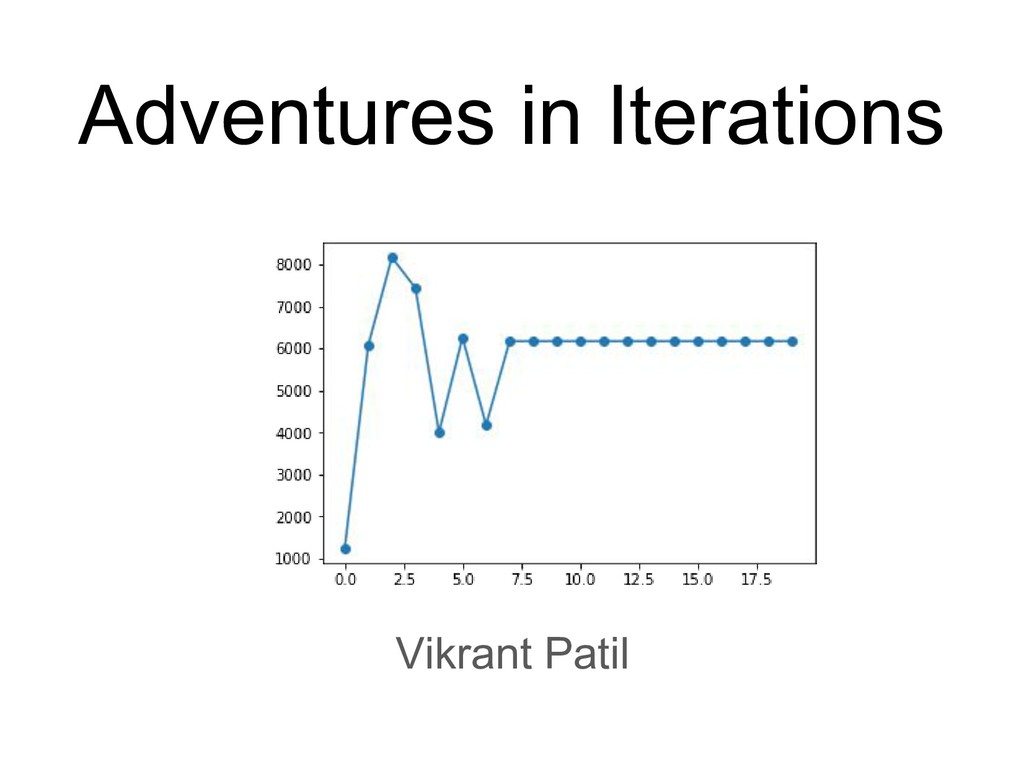 Adventures in Iterations

8000
7000
6000
5000
4000
3000
2000
1000

0.0 2.5 5.0 7.5 10.0 12.5 15.0 17.5

Vikrant Patil